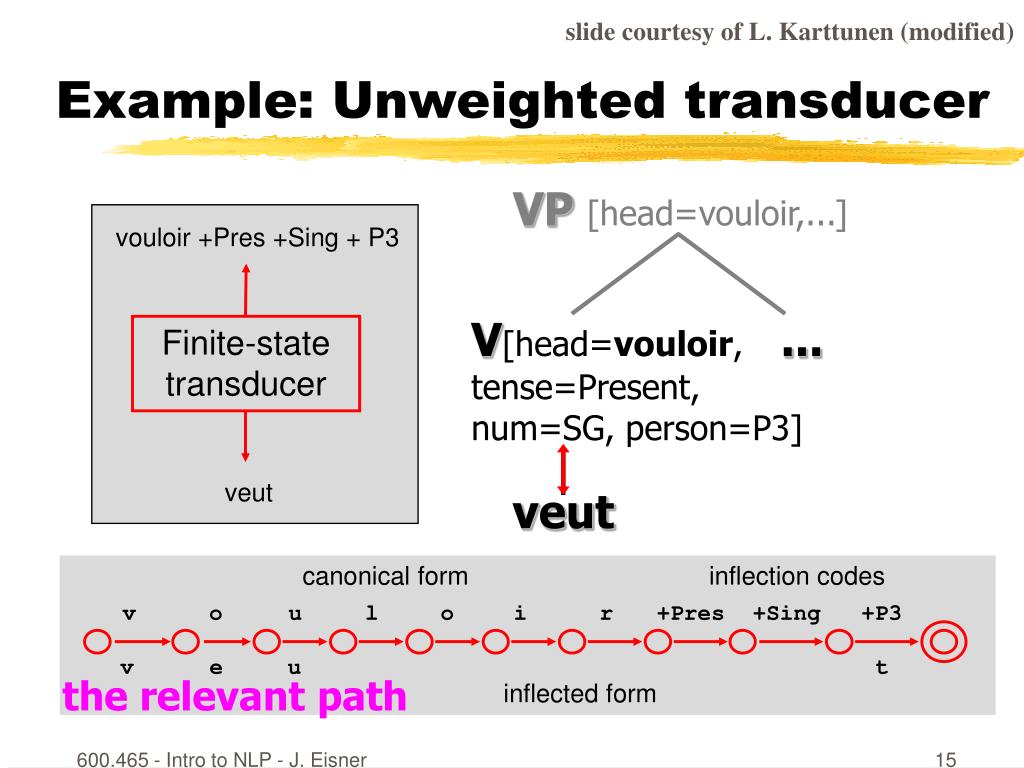 slide courtesy of L. Karttunen (modified)

Example: Unweighted transducer

vouloir +Pres +Sing + P3

Finite-state transducer

veut

VP [head=vouloir,...]

V[head=vouloir, tense=Present, num=SG, person=P3]

...

veut

canonical form

inflection codes

v o u l o i r +Pres +Sing +P3

v e u t

the relevant path

inflected form

600.465 - Intro to NLP - J. Eisner

15